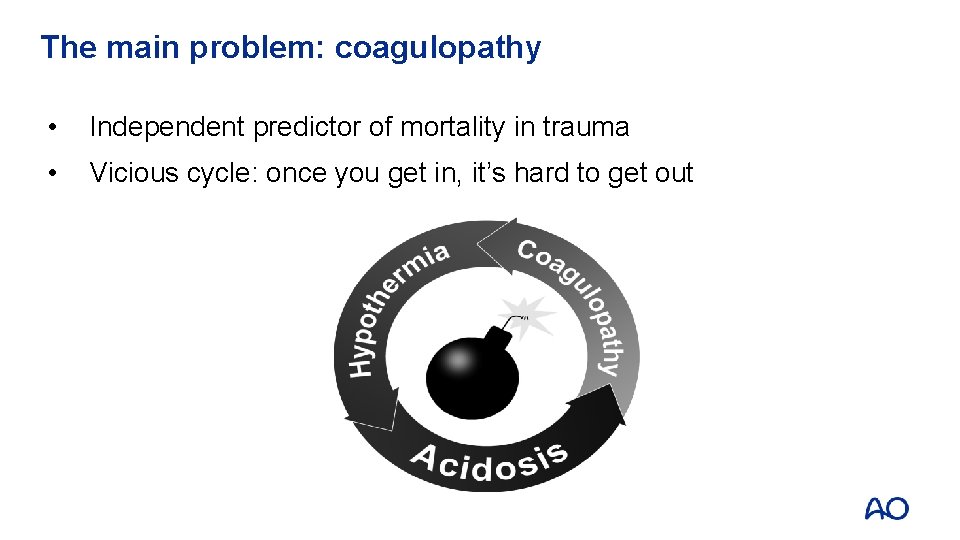 The main problem: coagulopathy

• Independent predictor of mortality in trauma

• Vicious cycle: once you get in, it's hard to get out

Hypothermia

Coagulopathy

Acidosis

AO